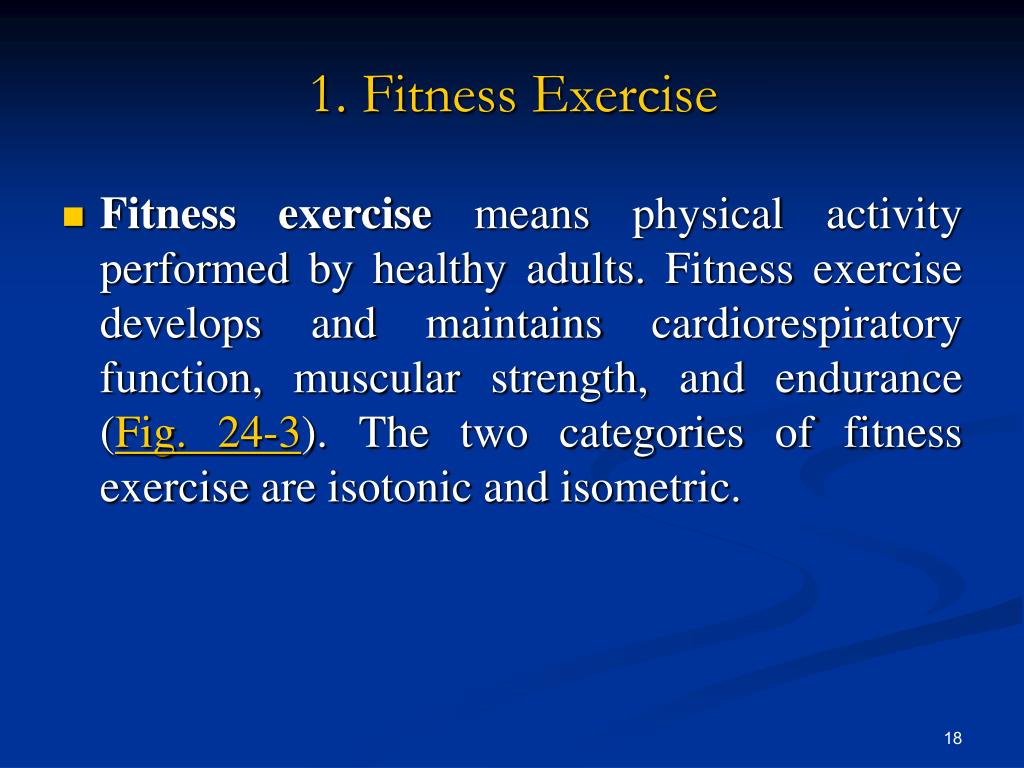 1. Fitness Exercise

Fitness exercise means physical activity performed by healthy adults. Fitness exercise develops and maintains cardiorespiratory function, muscular strength, and endurance (Fig. 24-3). The two categories of fitness exercise are isotonic and isometric.

18